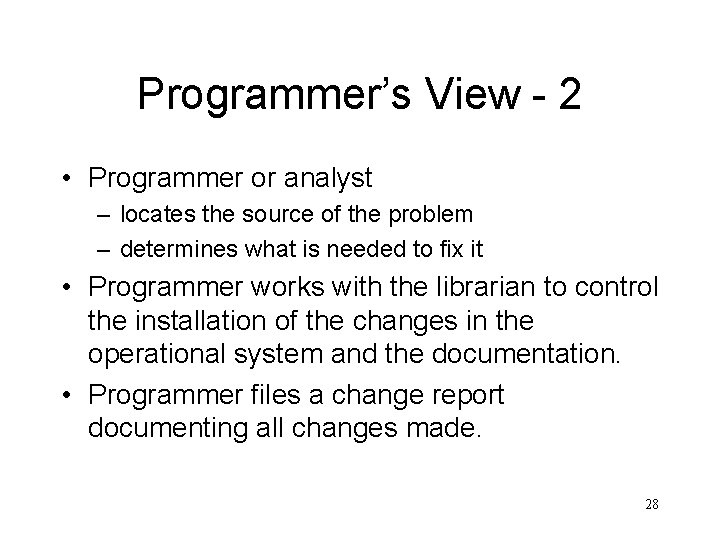 Programmer's View - 2

• Programmer or analyst
  – locates the source of the problem
  – determines what is needed to fix it
• Programmer works with the librarian to control the installation of the changes in the operational system and the documentation.
• Programmer files a change report documenting all changes made.

28